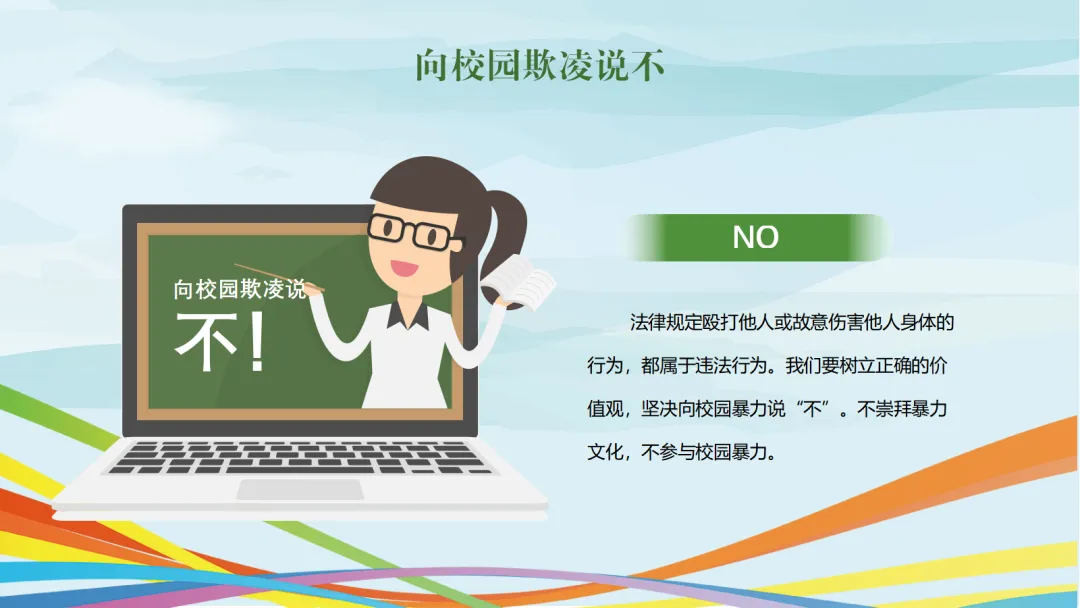 向校园欺凌说不

向校园欺凌说

不!

NO

法律规定殴打他人或故意伤害他人身体的行为，都属于违法行为。我们要树立正确的价值观，坚决向校园暴力说“不”。不崇拜暴力文化，不参与校园暴力。